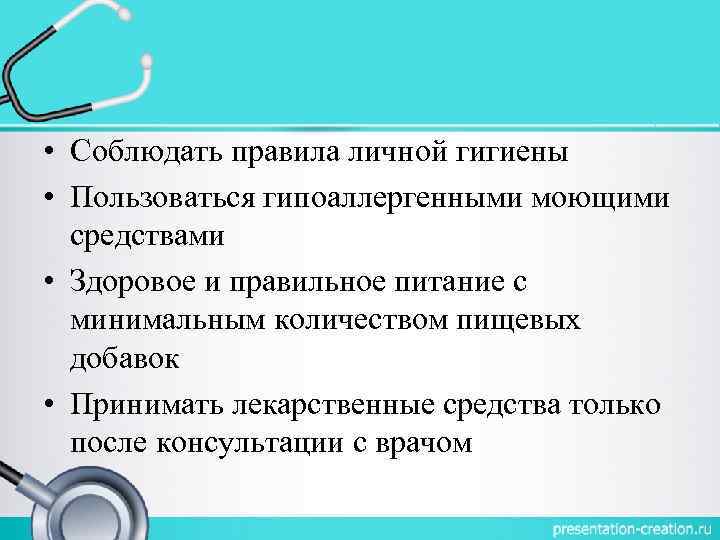 • Соблюдать правила личной гигиены
• Пользоваться гипоаллергенными моющими средствами
• Здоровое и правильное питание с минимальным количеством пищевых добавок
• Принимать лекарственные средства только после консультации с врачом

presentation-creation.ru